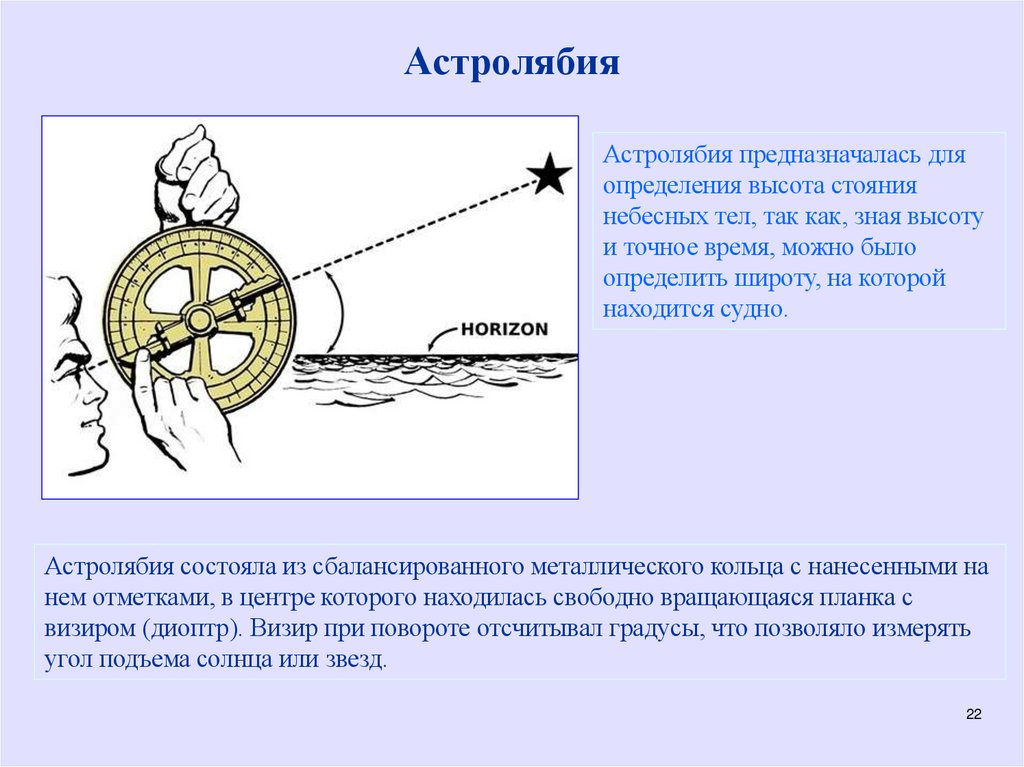 Астролябия

HORIZON

Астролябия предназначалась для определения высота стояния небесных тел, так как, зная высоту и точное время, можно было определить широту, на которой находится судно.

Астролябия состояла из сбалансированного металлического кольца с нанесенными на нем отметками, в центре которого находилась свободно вращающаяся планка с визиром (диоптр). Визир при повороте отсчитывал градусы, что позволяло измерять угол подъема солнца или звезд.

22